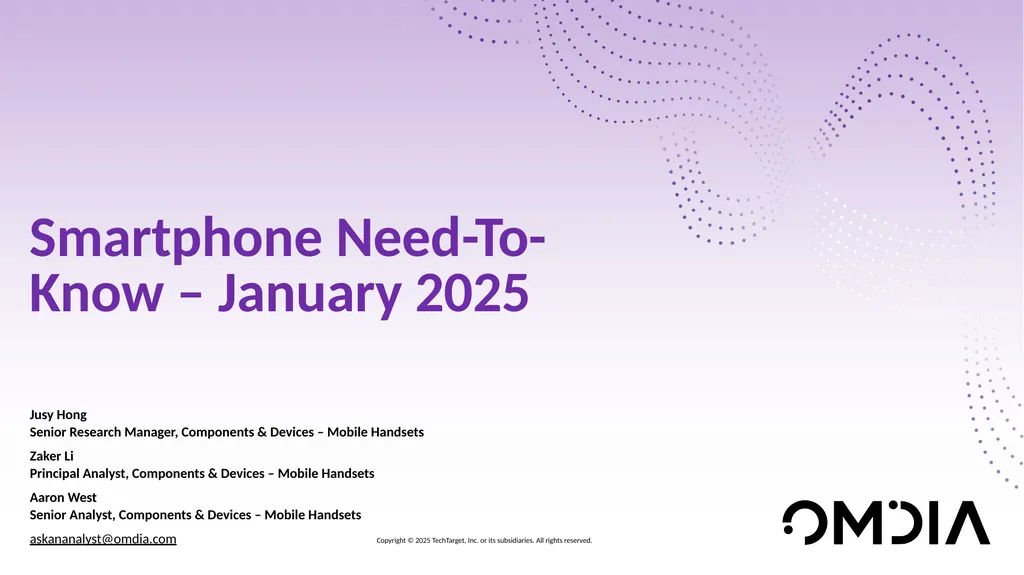 Smartphone Need-To-Know – January 2025

Jusy Hong
Senior Research Manager, Components & Devices – Mobile Handsets

Zaker Li
Principal Analyst, Components & Devices – Mobile Handsets

Aaron West
Senior Analyst, Components & Devices – Mobile Handsets

askananalyst@omdia.com

Copyright © 2025 TechTarget, Inc. or its subsidiaries. All rights reserved.

OMDIA